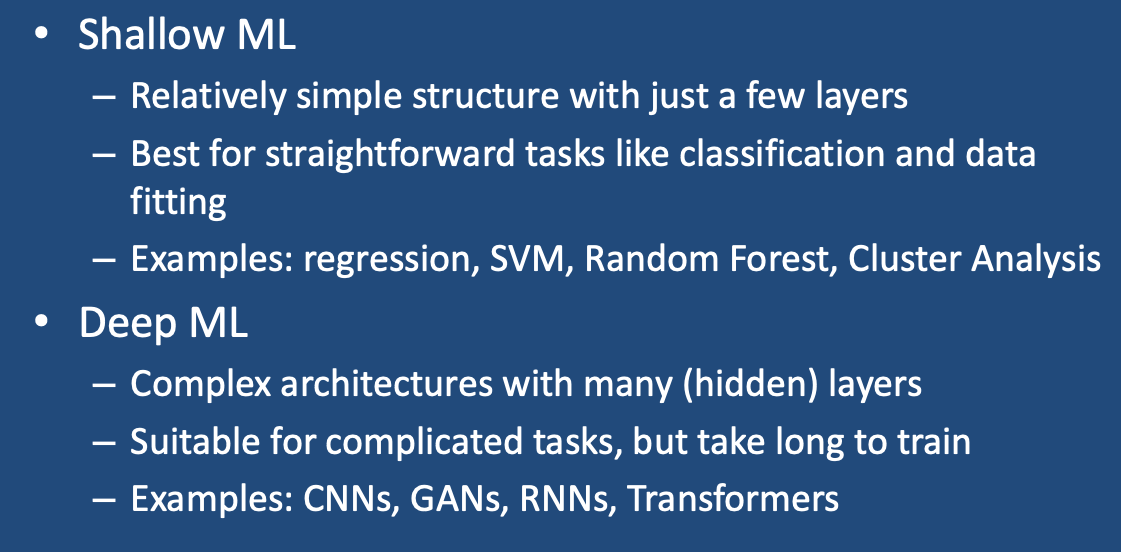 • Shallow ML
– Relatively simple structure with just a few layers
– Best for straightforward tasks like classification and data fitting
– Examples: regression, SVM, Random Forest, Cluster Analysis
• Deep ML
– Complex architectures with many (hidden) layers
– Suitable for complicated tasks, but take long to train
– Examples: CNNs, GANs, RNNs, Transformers